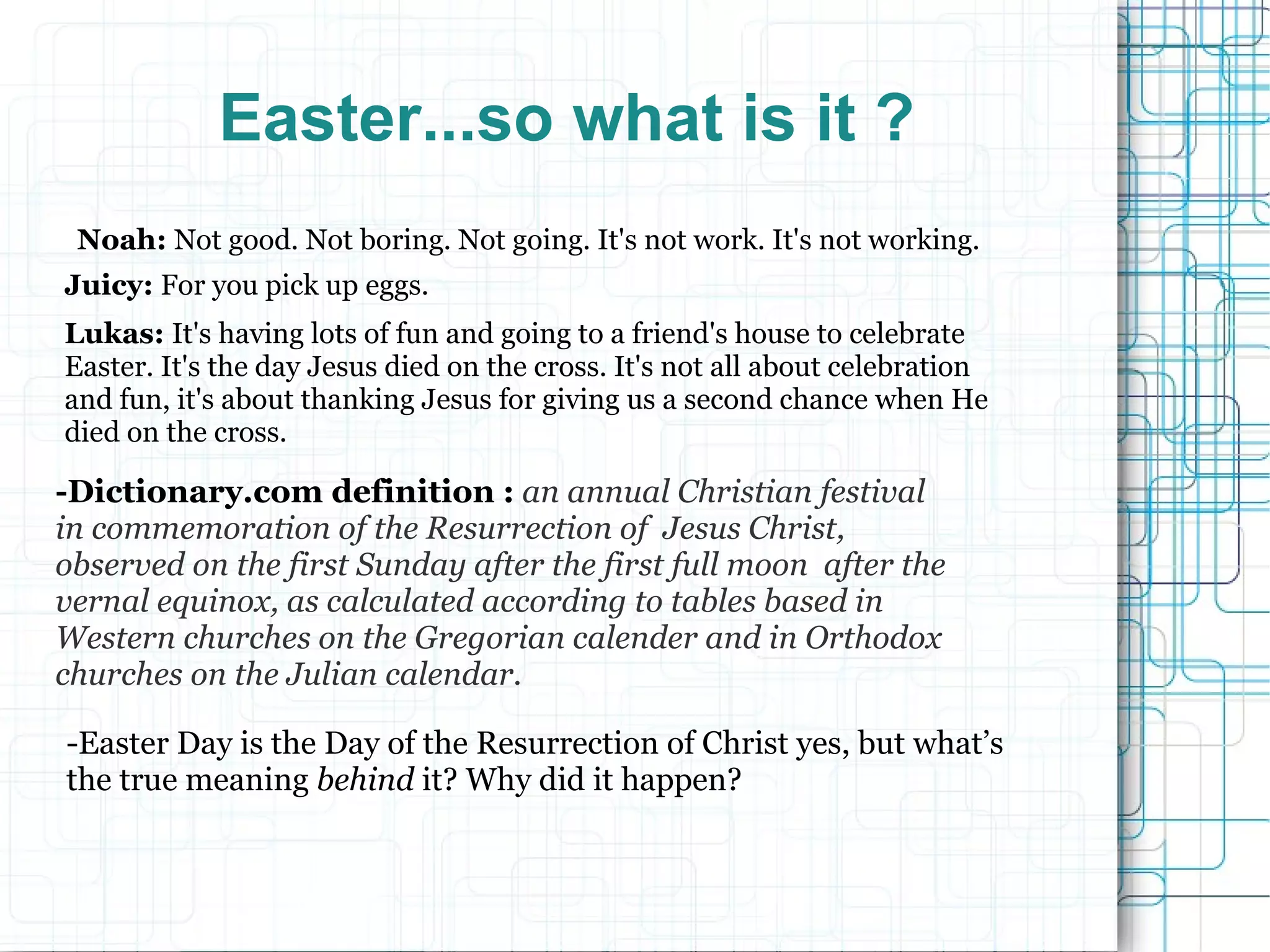 Easter...so what is it ?

Noah: Not good. Not boring. Not going. It's not work. It's not working.

Juicy: For you pick up eggs.

Lukas: It's having lots of fun and going to a friend's house to celebrate Easter. It's the day Jesus died on the cross. It's not all about celebration and fun, it's about thanking Jesus for giving us a second chance when He died on the cross.

-Dictionary.com definition : an annual Christian festival in commemoration of the Resurrection of Jesus Christ, observed on the first Sunday after the first full moon after the vernal equinox, as calculated according to tables based in Western churches on the Gregorian calender and in Orthodox churches on the Julian calendar.

-Easter Day is the Day of the Resurrection of Christ yes, but what's the true meaning behind it? Why did it happen?